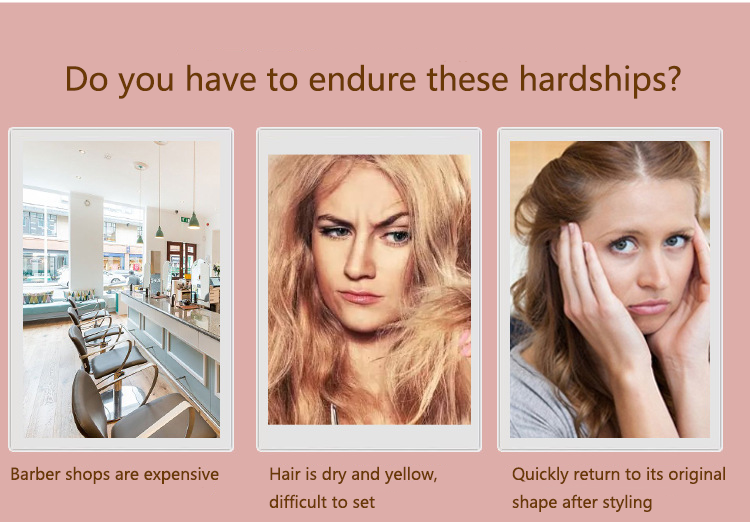 Do you have to endure these hardships?

Barber shops are expensive

Hair is dry and yellow, difficult to set

Quickly return to its original shape after styling